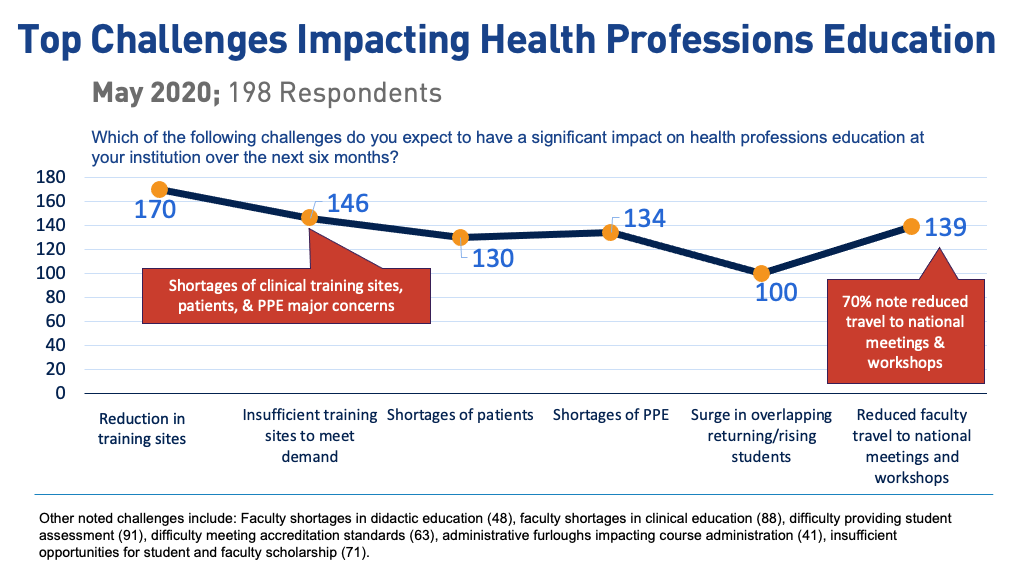 Top Challenges Impacting Health Professions Education

May 2020; 198 Respondents

Which of the following challenges do you expect to have a significant impact on health professions education at your institution over the next six months?

180
160
140
120
100
80
60
40
20
0

170
146
130
134
100
139

Shortages of clinical training sites, patients, & PPE major concerns

70% note reduced travel to national meetings & workshops

Reduction in training sites
Insufficient training sites to meet demand
Shortages of patients
Shortages of PPE
Surge in overlapping returning/rising students
Reduced faculty travel to national meetings and workshops

Other noted challenges include: Faculty shortages in didactic education (48), faculty shortages in clinical education (88), difficulty providing student assessment (91), difficulty meeting accreditation standards (63), administrative furloughs impacting course administration (41), insufficient opportunities for student and faculty scholarship (71).